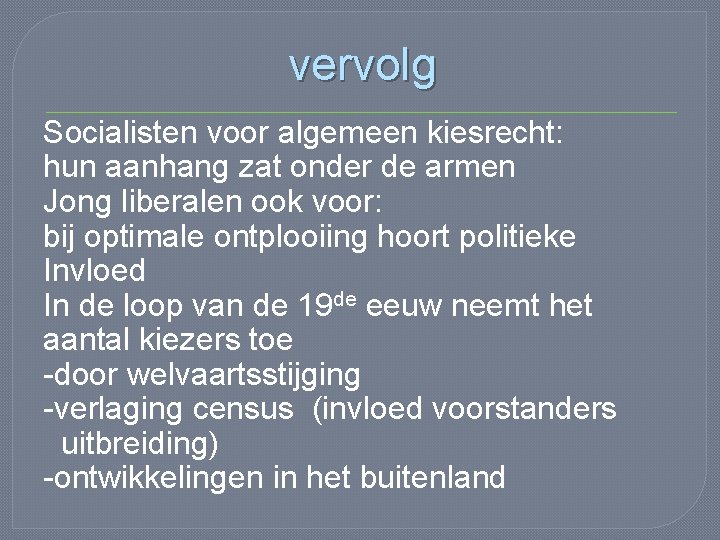 vervolg

Socialisten voor algemeen kiesrecht:
hun aanhang zat onder de armen
Jong liberalen ook voor:
bij optimale ontplooiing hoort politieke Invloed
In de loop van de 19$^{de}$ eeuw neemt het aantal kiezers toe
-door welvaartsstijging
-verlaging census (invloed voorstanders uitbreiding)
-ontwikkelingen in het buitenland